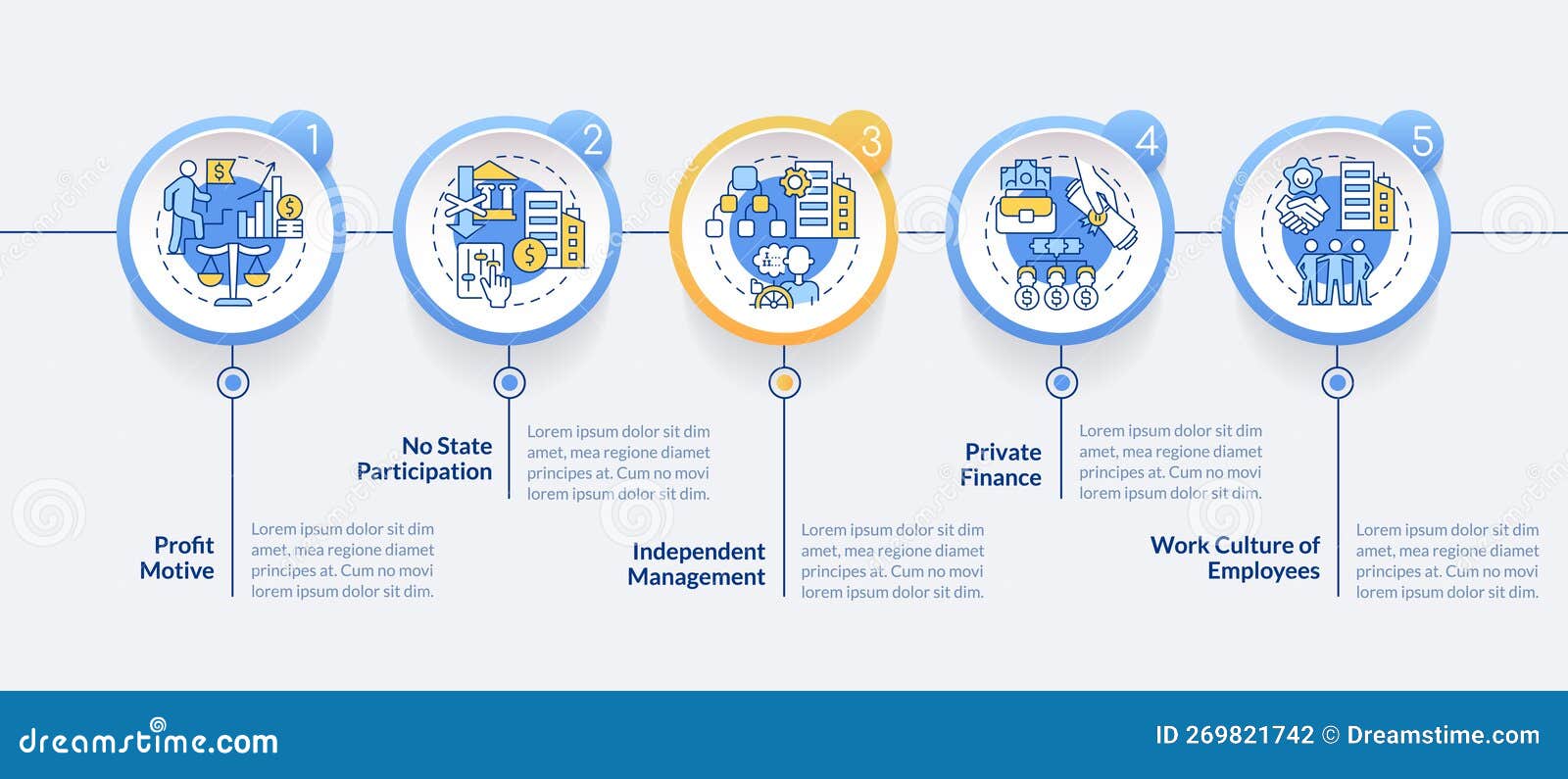 1

2

3

4

5

Profit Motive

Lorem ipsum dolor sit dim amet, mea regione diamet principes at. Cum no movi lorem ipsum dolor sit dim.

No State Participation

Lorem ipsum dolor sit dim amet, mea regione diamet principes at. Cum no movi lorem ipsum dolor sit dim.

Independent Management

Lorem ipsum dolor sit dim amet, mea regione diamet principes at. Cum no movi lorem ipsum dolor sit dim.

Private Finance

Lorem ipsum dolor sit dim amet, mea regione diamet principes at. Cum no movi lorem ipsum dolor sit dim.

Work Culture of Employees

Lorem ipsum dolor sit dim amet, mea regione diamet principes at. Cum no movi lorem ipsum dolor sit dim.

dreamstime.com

ID 269821742 © Dreamstime.com